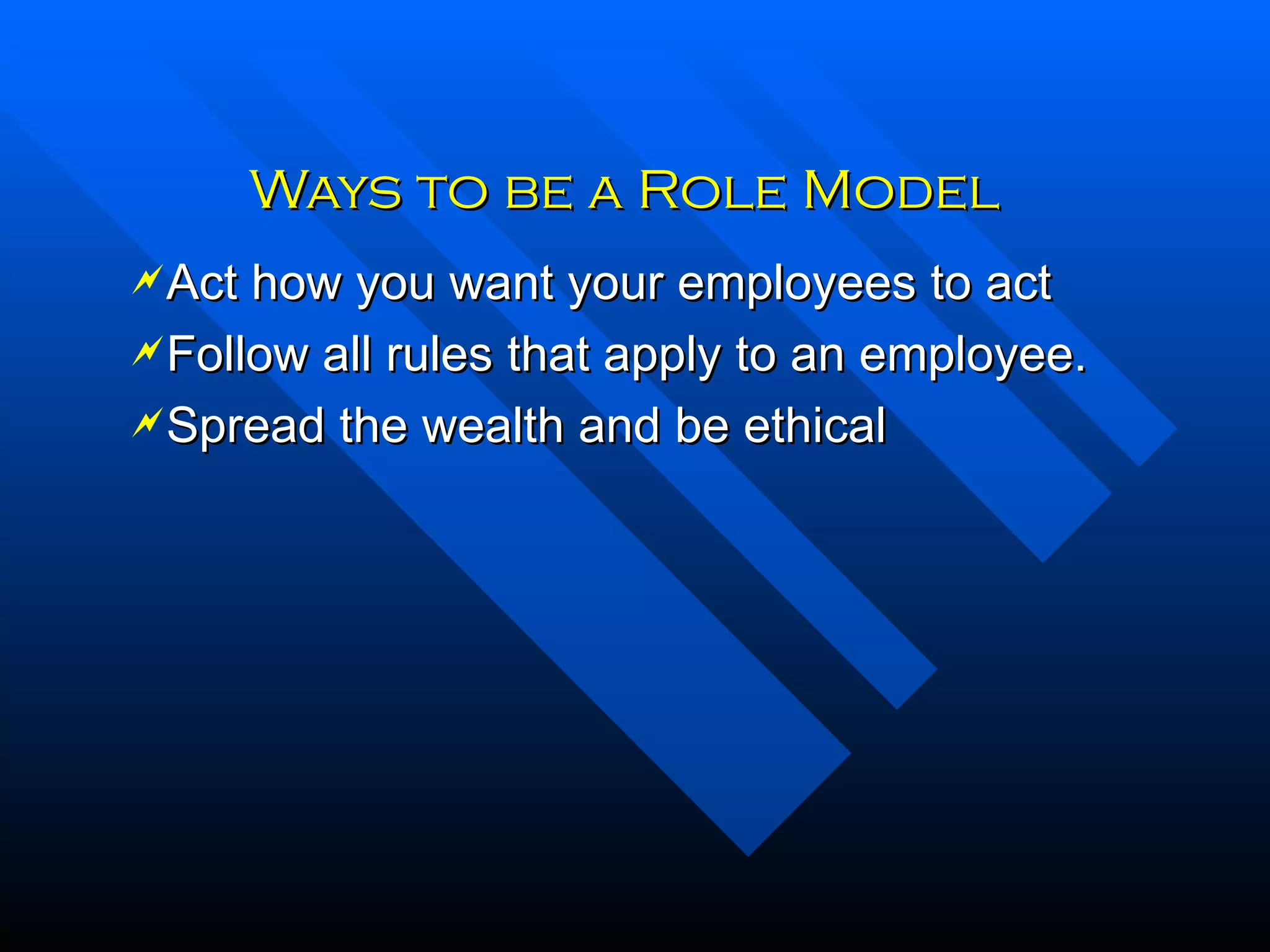 Ways to be a Role Model

Act how you want your employees to act

Follow all rules that apply to an employee.

Spread the wealth and be ethical